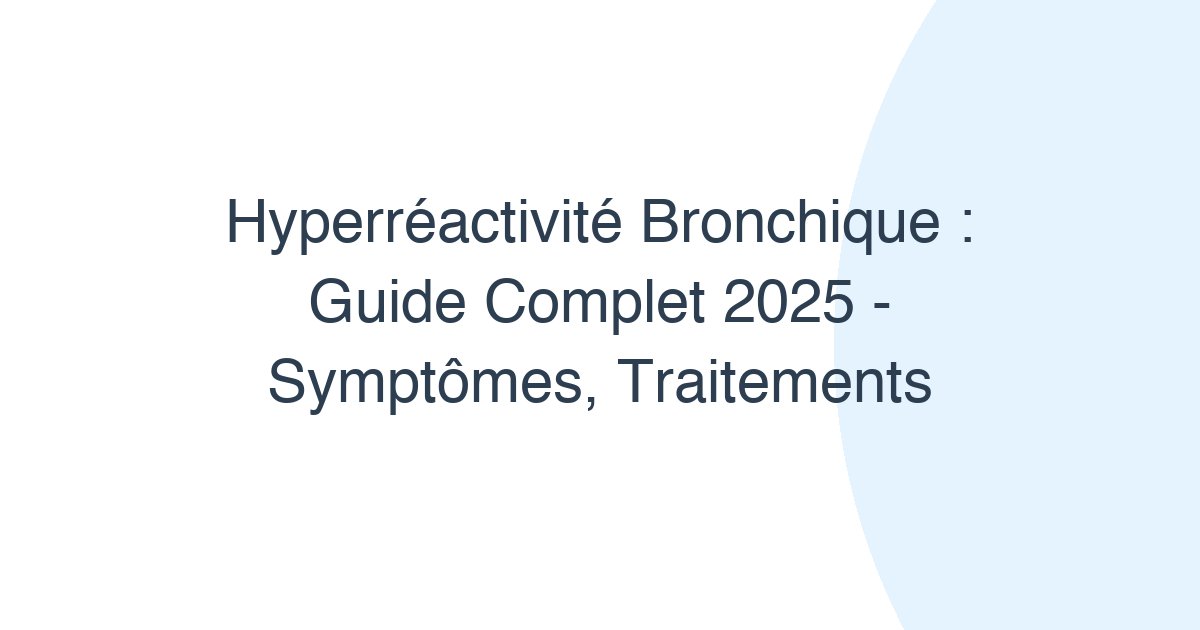 Hyperréactivité Bronchique : Guide Complet 2025 - Symptômes, Traitements